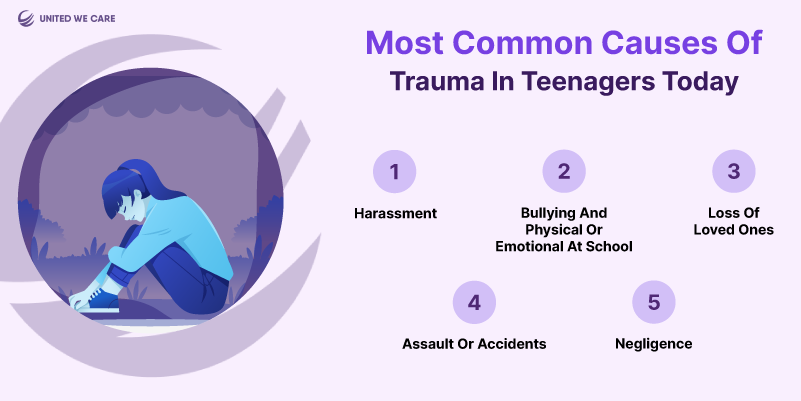 UNITED WE CARE

Most Common Causes Of

Trauma In Teenagers Today

1

Harassment

2

Bullying And Physical Or Emotional At School

3

Loss Of Loved Ones

4

Assault Or Accidents

5

Negligence